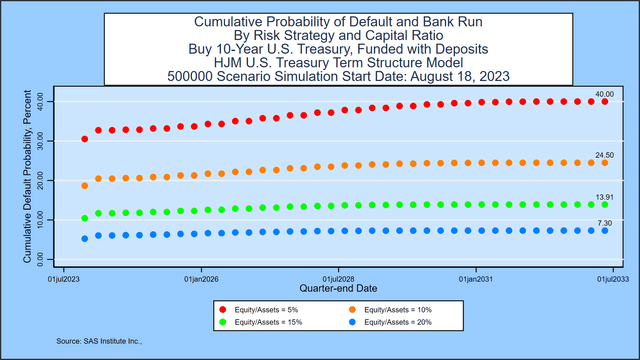 Cumulative Probability of Default and Bank Run
By Risk Strategy and Capital Ratio
Buy 10-Year U.S. Treasury, Funded with Deposits
HJM U.S. Treasury Term Structure Model
500000 Scenario Simulation Start Date: August 18, 2023

Cumulative Default Probability, Percent

40.00
30.00
20.00
10.00
0.00

40.00
24.50
13.91
7.30

01jul2023
01jan2026
01jul2028
01jan2031
01jul2033
Quarter-end Date

Equity/Assets = 5%
Equity/Assets = 10%
Equity/Assets = 15%
Equity/Assets = 20%

Source: SAS Institute Inc.,